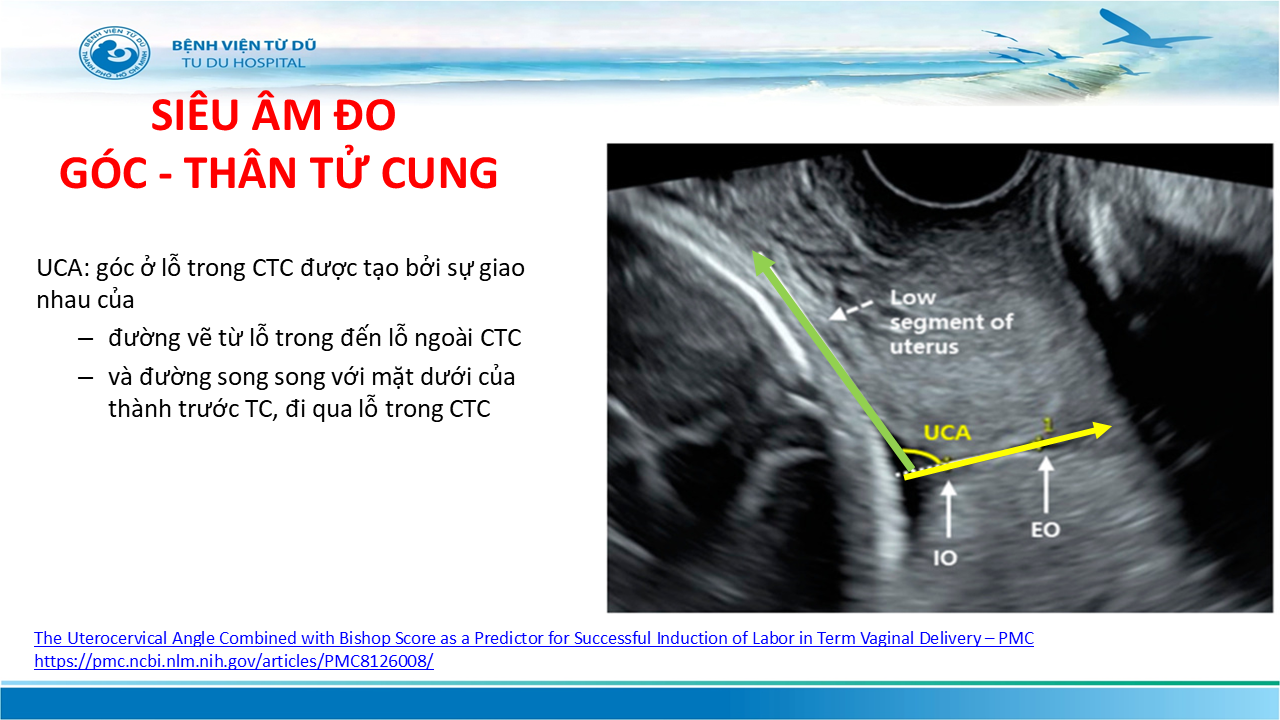 BỆNH VIỆN TỪ DŨ
TU DU HOSPITAL

SIÊU ÂM ĐO
GÓC - THÂN TỬ CUNG

UCA: góc ở lỗ trong CTC được tạo bởi sự giao nhau của

– đường vẽ từ lỗ trong đến lỗ ngoài CTC

– và đường song song với mặt dưới của thành trước TC, đi qua lỗ trong CTC

Low segment of uterus

UCA

1

IO

EO

The Uterocervical Angle Combined with Bishop Score as a Predictor for Successful Induction of Labor in Term Vaginal Delivery – PMC
https://pmc.ncbi.nlm.nih.gov/articles/PMC8126008/